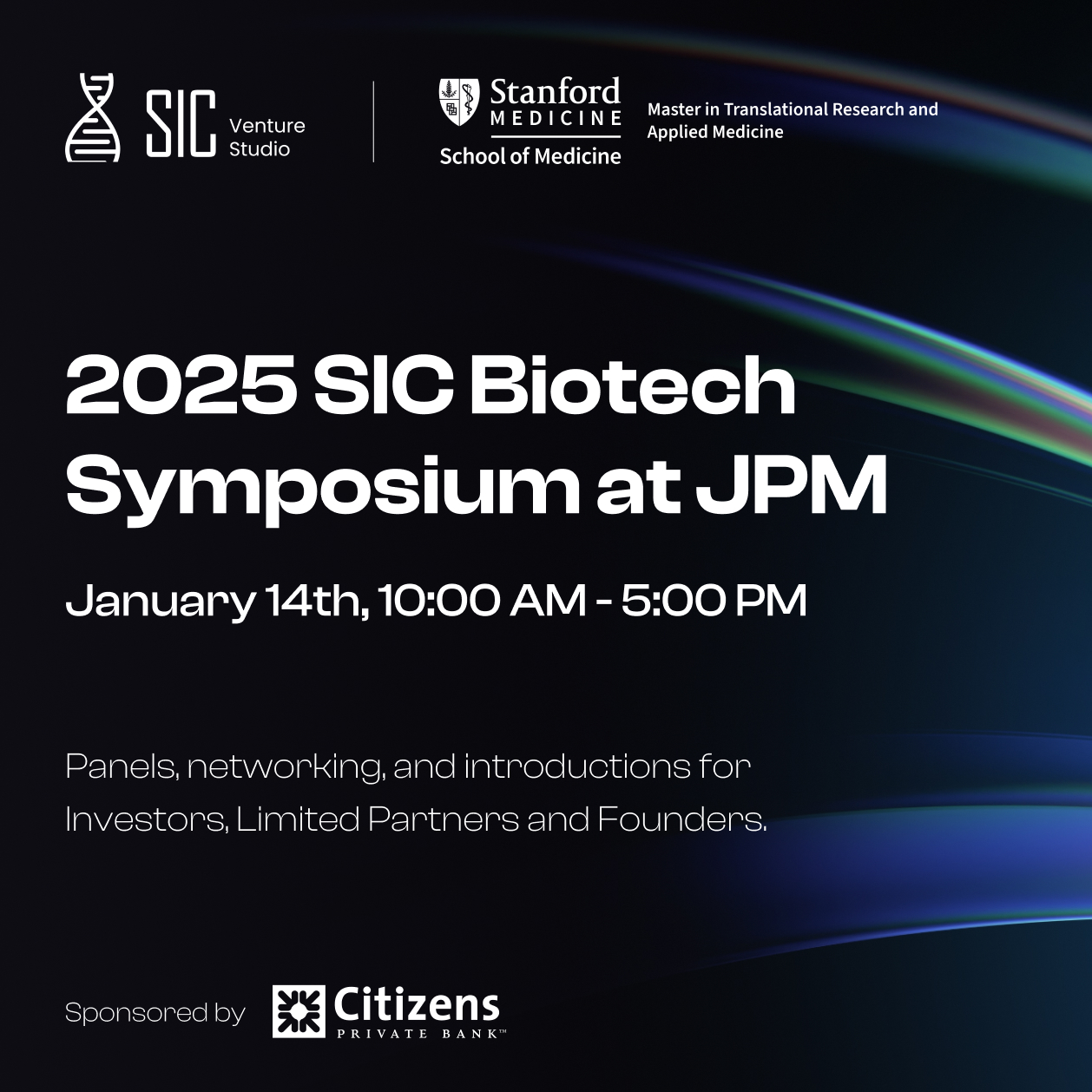 SIC Venture Studio

Stanford MEDICINE
School of Medicine

Master in Translational Research and Applied Medicine

2025 SIC Biotech Symposium at JPM

January 14th, 10:00 AM - 5:00 PM

Panels, networking, and introductions for Investors, Limited Partners and Founders.

Sponsored by Citizens PRIVATE BANK™